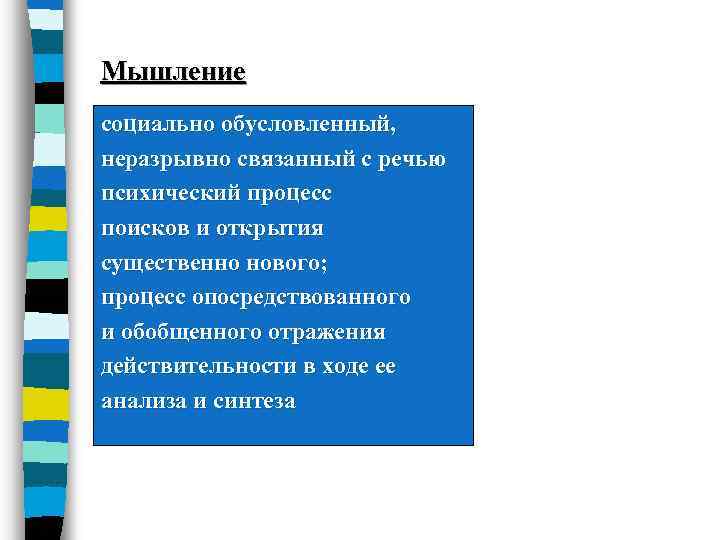 Мышление

социально обусловленный, неразрывно связанный с речью психический процесс поисков и открытия существенно нового; процесс опосредствованного и обобщенного отражения действительности в ходе ее анализа и синтеза